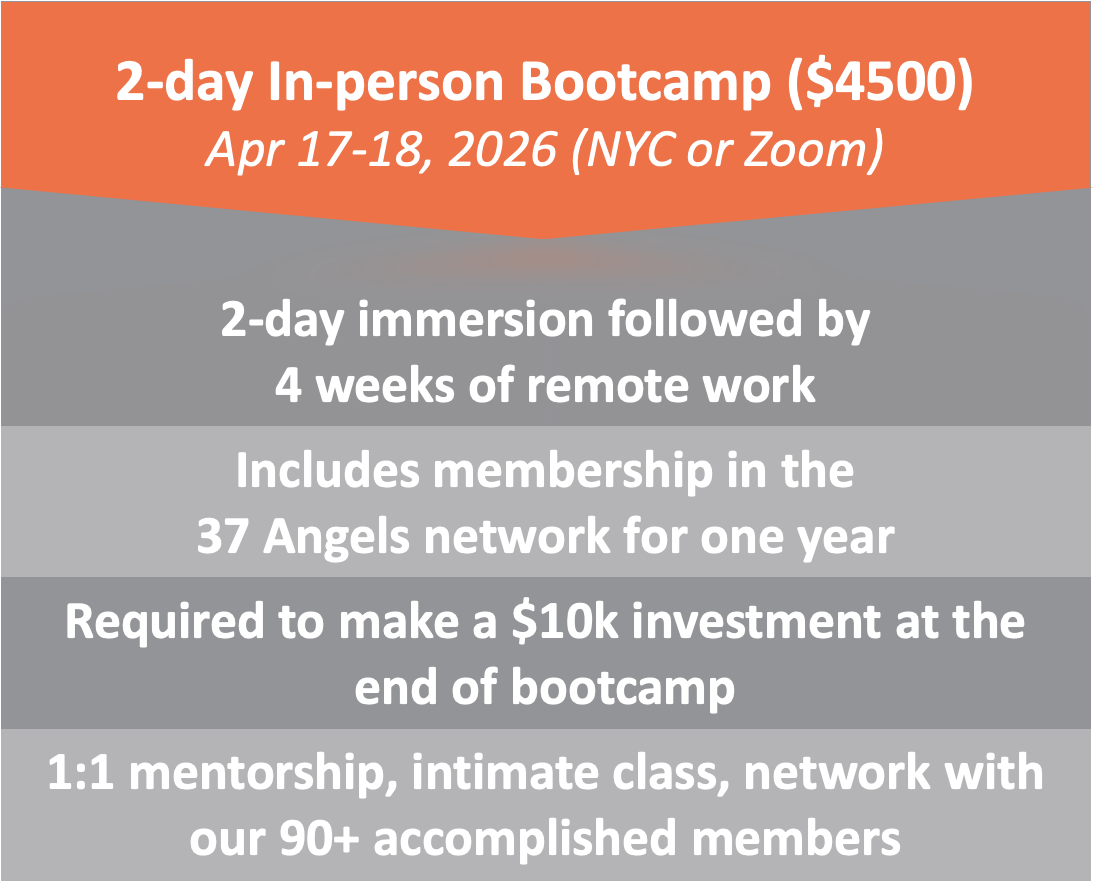 2-day In-person Bootcamp (\$4500)
Apr 17-18, 2026 (NYC or Zoom)

2-day immersion followed by 4 weeks of remote work

Includes membership in the 37 Angels network for one year

Required to make a \$10k investment at the end of bootcamp

1:1 mentorship, intimate class, network with our 90+ accomplished members